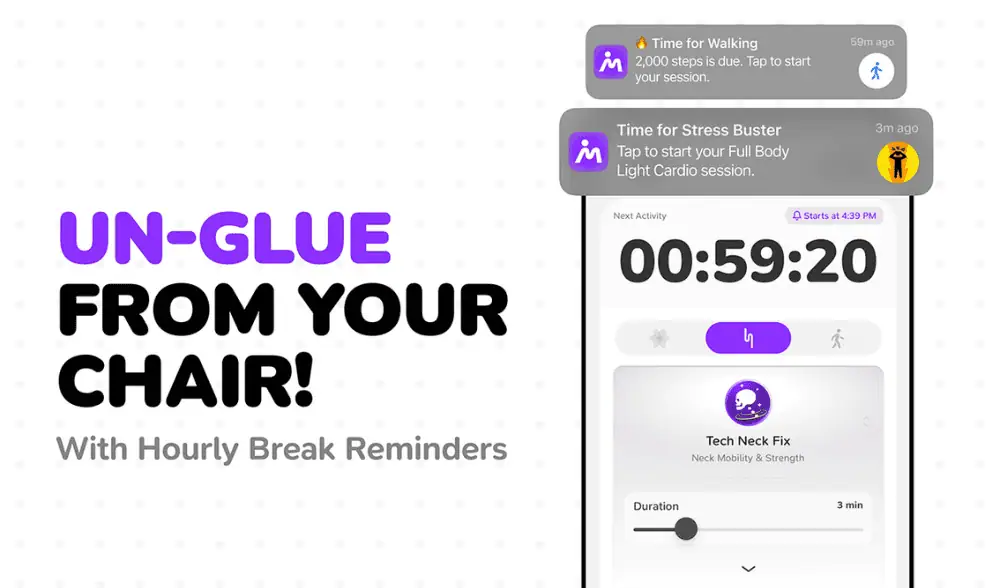 UN-GLUE FROM YOUR CHAIR!

With Hourly Break Reminders

🔥 Time for Walking
59m ago
2,000 steps is due. Tap to start your session.

Time for Stress Buster
3m ago
Tap to start your Full Body Light Cardio session.

Next Activity
Starts at 4:39 PM
00:59:20

Tech Neck Fix
Neck Mobility & Strength

Duration
3 min